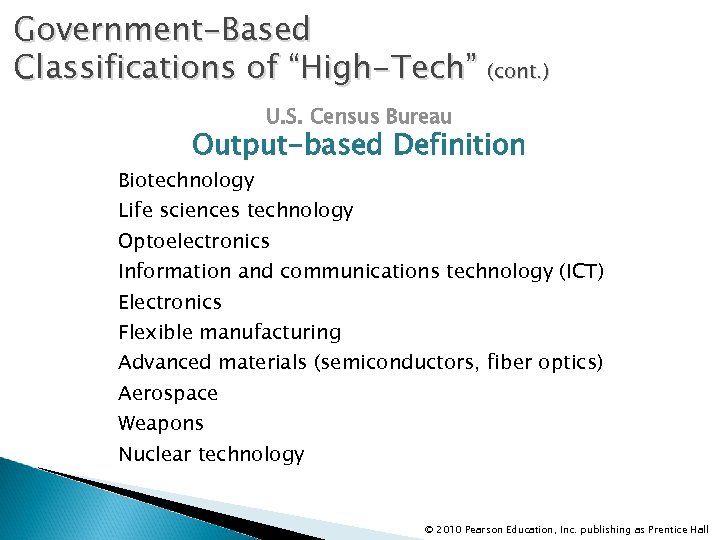 Government-Based Classifications of “High-Tech” (cont.)

U.S. Census Bureau
Output-based Definition

Biotechnology
Life sciences technology
Optoelectronics
Information and communications technology (ICT)
Electronics
Flexible manufacturing
Advanced materials (semiconductors, fiber optics)
Aerospace
Weapons
Nuclear technology

© 2010 Pearson Education, Inc. publishing as Prentice Hall